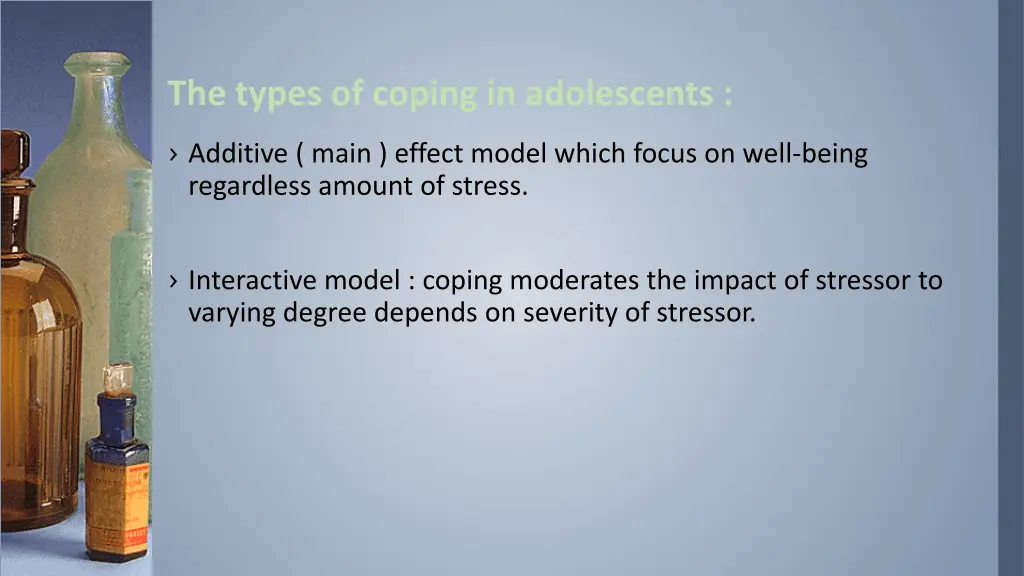 The types of coping in adolescents :

› Additive ( main ) effect model which focus on well-being regardless amount of stress.

› Interactive model : coping moderates the impact of stressor to varying degree depends on severity of stressor.